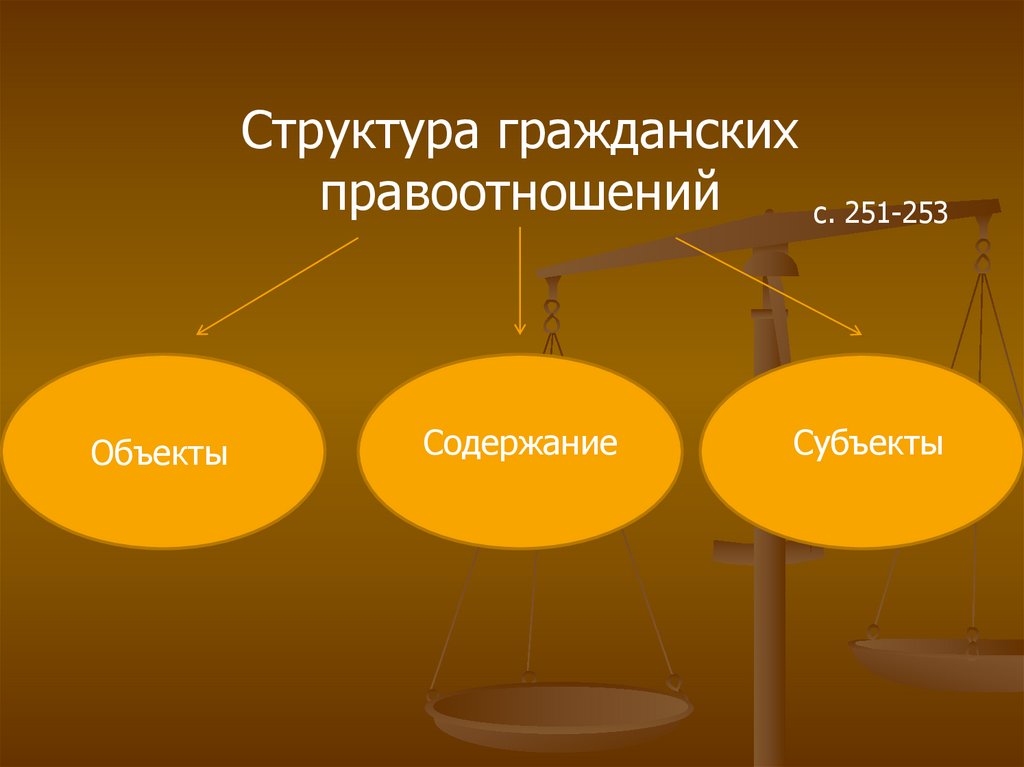 Структура гражданских правоотношений

с. 251-253

Объекты

Содержание

Субъекты